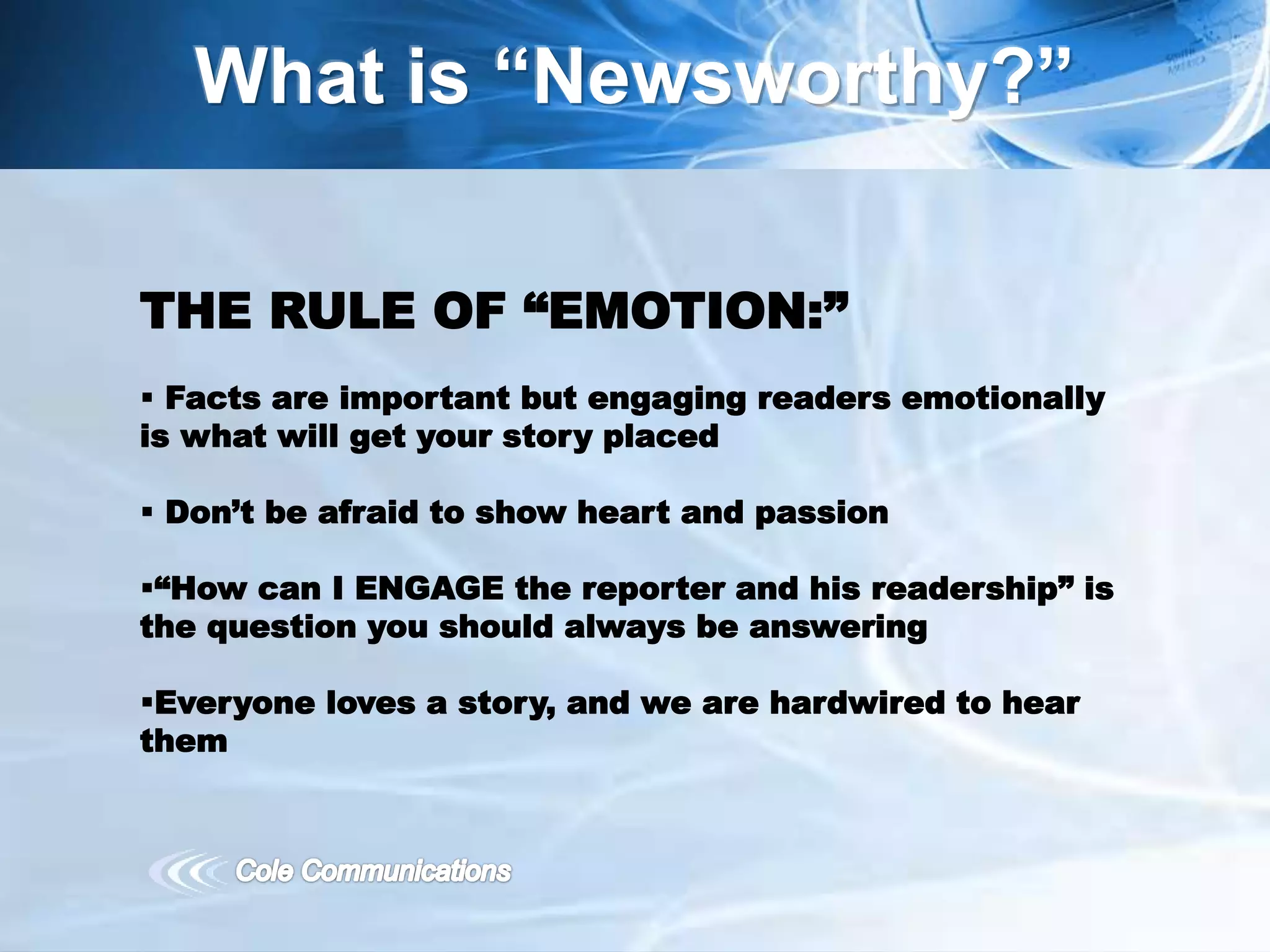 What is “Newsworthy?”

THE RULE OF “EMOTION:”

▪ Facts are important but engaging readers emotionally is what will get your story placed

▪ Don’t be afraid to show heart and passion

▪“How can I ENGAGE the reporter and his readership” is the question you should always be answering

▪Everyone loves a story, and we are hardwired to hear them

Cole Communications